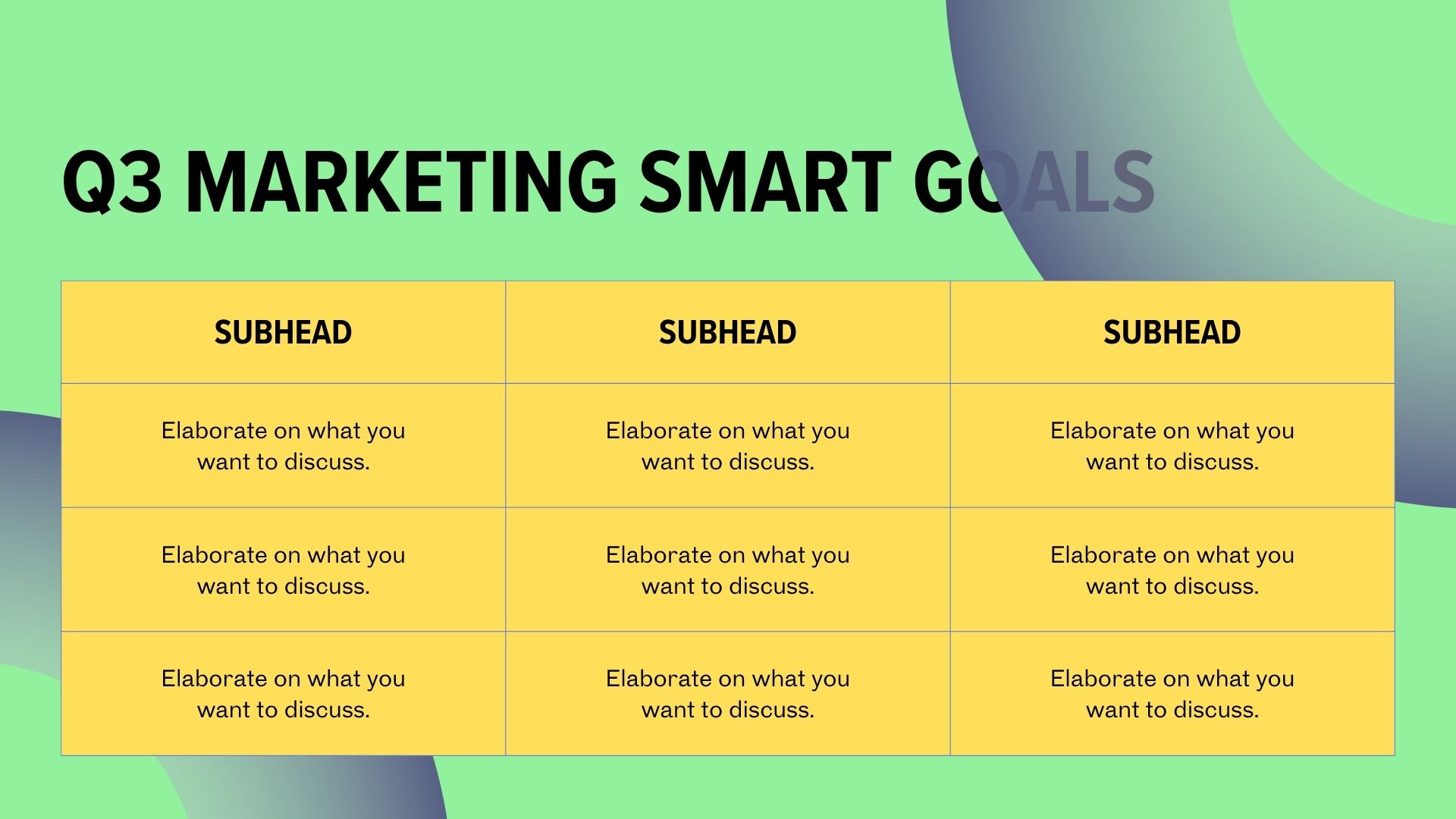 Q3 MARKETING SMART GOALS

| SUBHEAD | SUBHEAD | SUBHEAD |
|---|---|---|
| Elaborate on what you want to discuss. | Elaborate on what you want to discuss. | Elaborate on what you want to discuss. |
| Elaborate on what you want to discuss. | Elaborate on what you want to discuss. | Elaborate on what you want to discuss. |
| Elaborate on what you want to discuss. | Elaborate on what you want to discuss. | Elaborate on what you want to discuss. |